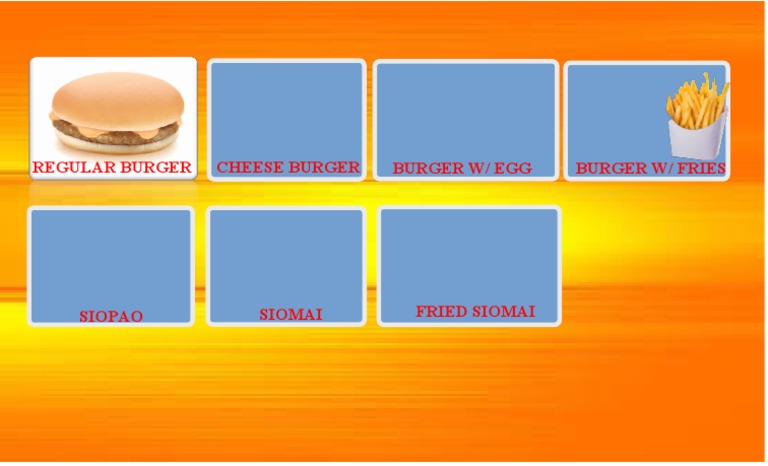 REGULAR BURGER

CHEESE BURGER

BURGER W/ EGG

BURGER W/ FRIES

SIOPAO

SIOMAI

FRIED SIOMAI